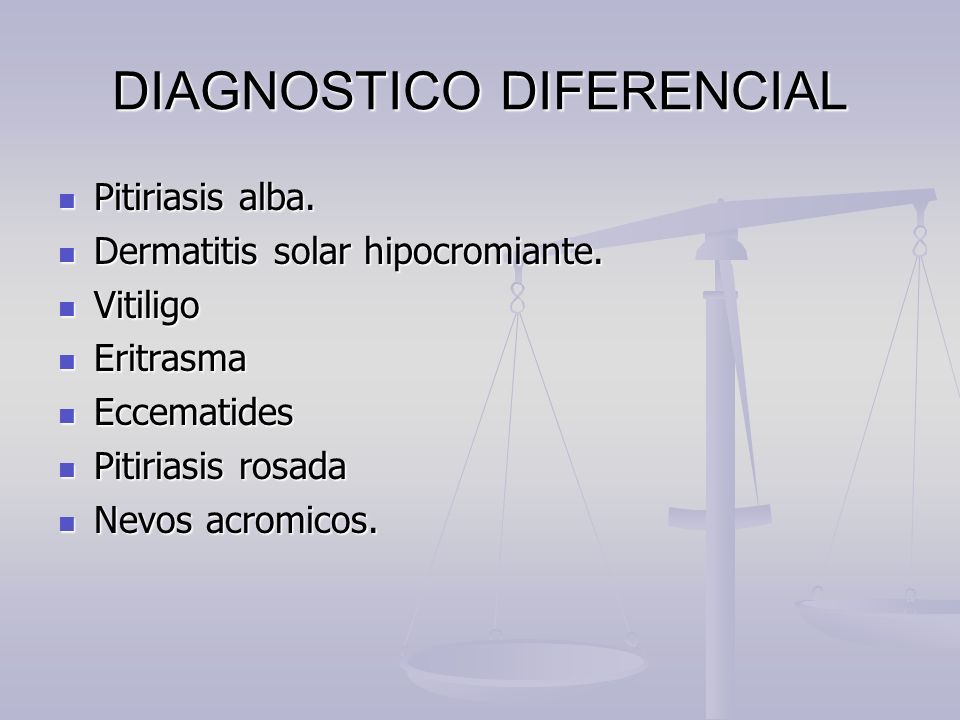 DIAGNOSTICO DIFERENCIAL

- Pitiriasis alba.
- Dermatitis solar hipocromiante.
- Vitiligo
- Eritrasma
- Eccematides
- Pitiriasis rosada
- Nevos acromicos.